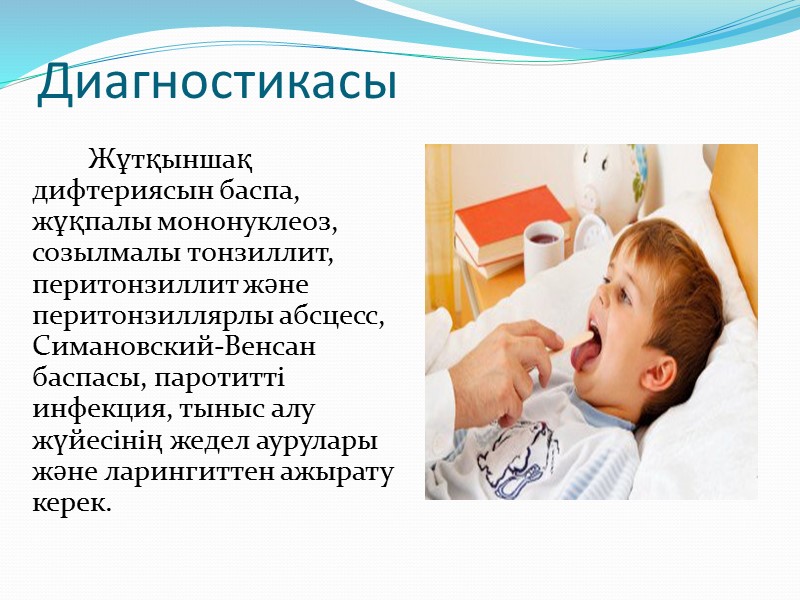 Диагностикасы

Жұтқыншақ дифтериясын баспа, жұқпалы мононуклеоз, созылмалы тонзиллит, перитонзиллит және перитонзиллярлы абсцесс, Симановский-Венсан баспасы, паротитті инфекция, тыныс алу жүйесінің жедел аурулары және ларингиттен ажырату керек.